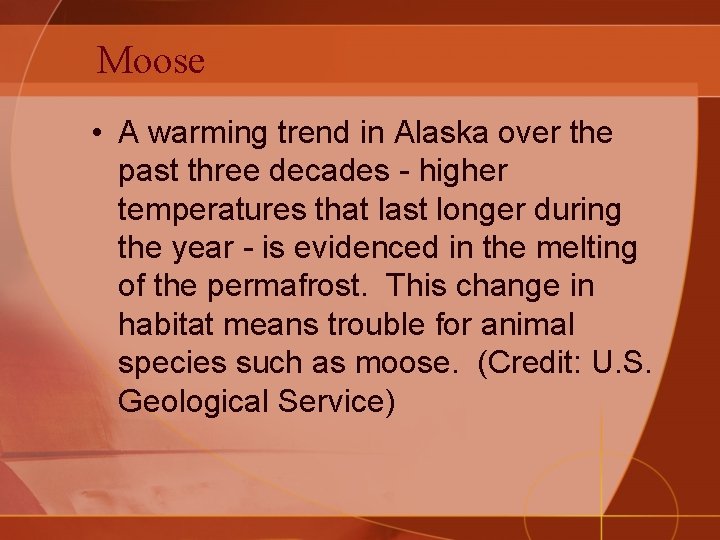 Moose

• A warming trend in Alaska over the past three decades - higher temperatures that last longer during the year - is evidenced in the melting of the permafrost. This change in habitat means trouble for animal species such as moose. (Credit: U.S. Geological Service)